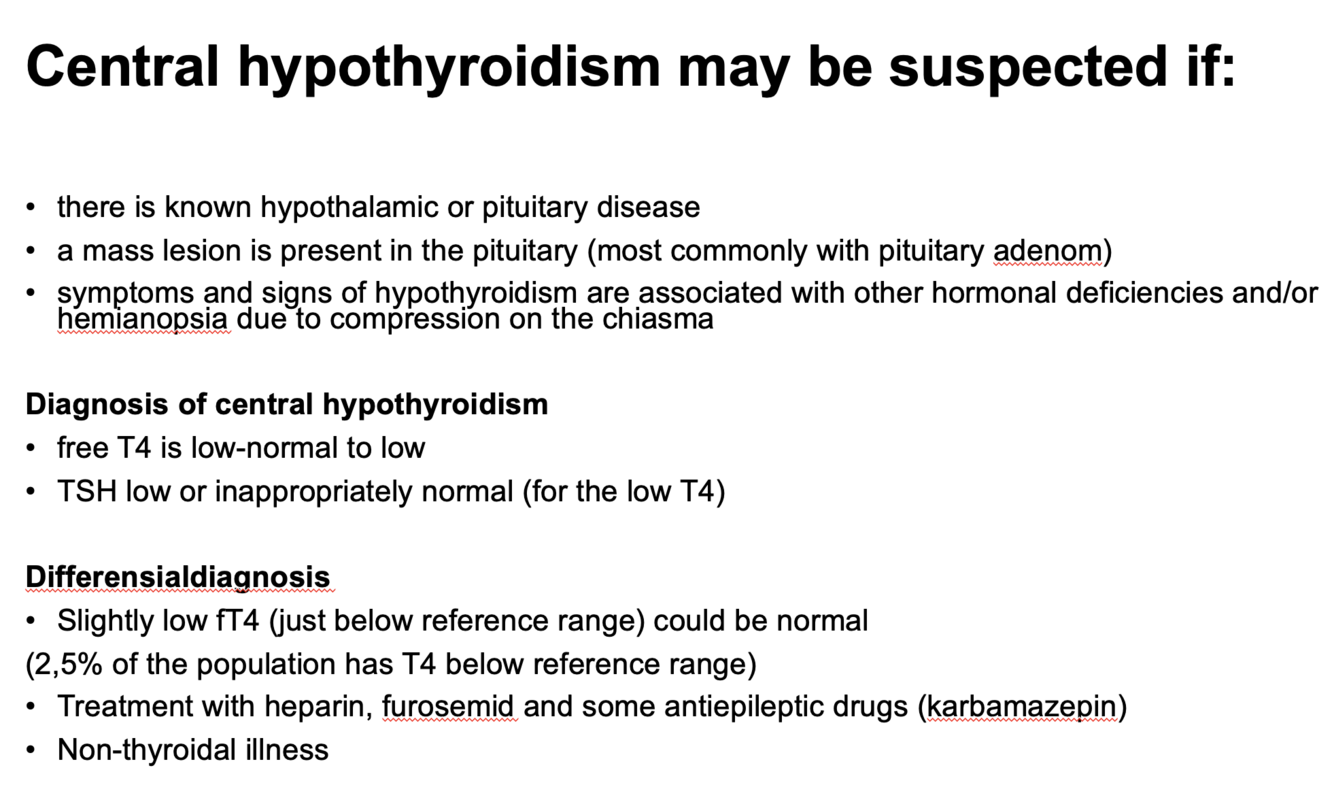 Central hypothyroidism may be suspected if:

• there is known hypothalamic or pituitary disease
• a mass lesion is present in the pituitary (most commonly with pituitary adenom)
• symptoms and signs of hypothyroidism are associated with other hormonal deficiencies and/or hemianopsia due to compression on the chiasma

Diagnosis of central hypothyroidism
• free T4 is low-normal to low
• TSH low or inappropriately normal (for the low T4)

Differensialdiagnosis
• Slightly low fT4 (just below reference range) could be normal
(2,5% of the population has T4 below reference range)
• Treatment with heparin, furosemid and some antiepileptic drugs (karbamazepin)
• Non-thyroidal illness